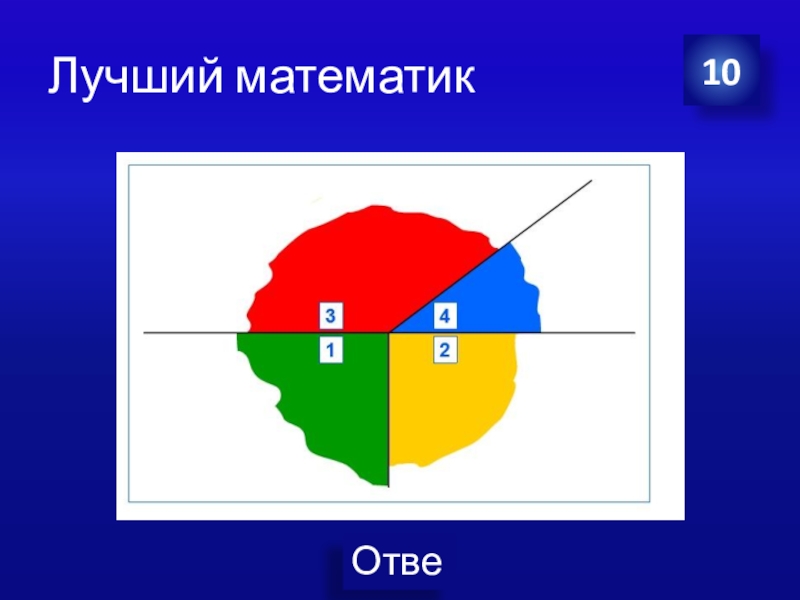 Лучший математик

10

3
4
1
2

Отве